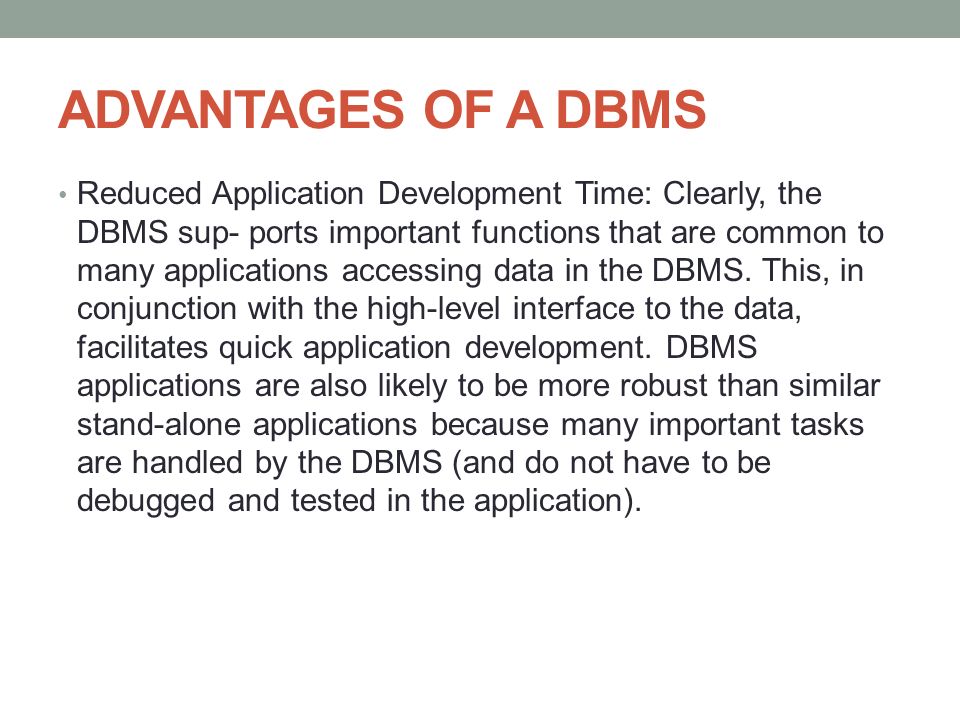 ADVANTAGES OF A DBMS

• Reduced Application Development Time: Clearly, the DBMS sup- ports important functions that are common to many applications accessing data in the DBMS. This, in conjunction with the high-level interface to the data, facilitates quick application development. DBMS applications are also likely to be more robust than similar stand-alone applications because many important tasks are handled by the DBMS (and do not have to be debugged and tested in the application).